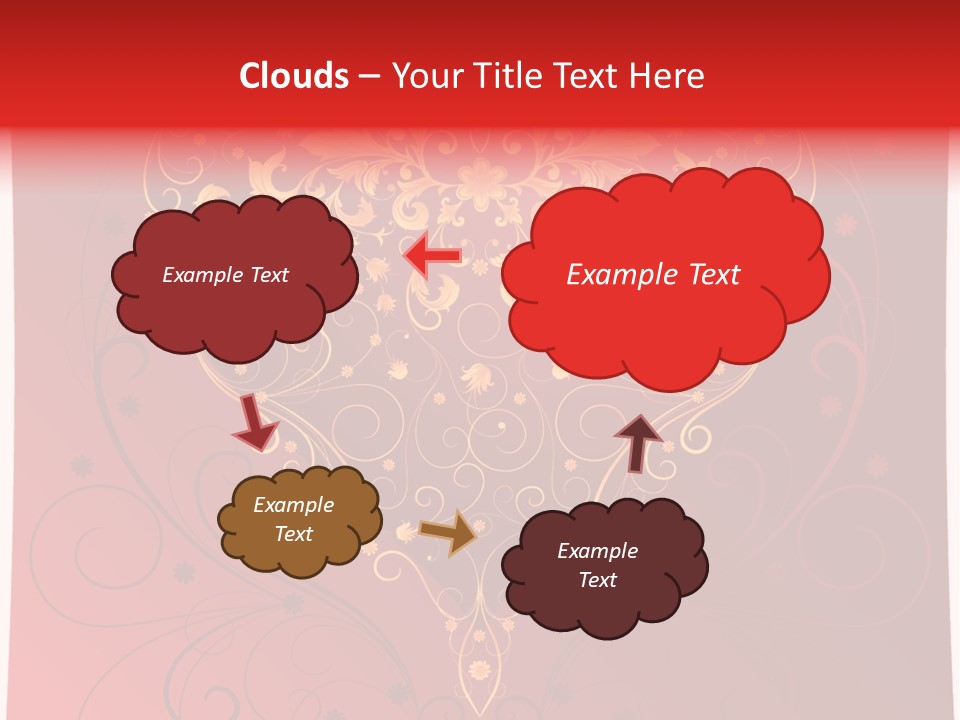 Clouds – Your Title Text Here

Example Text

Example Text

Example Text

Example Text